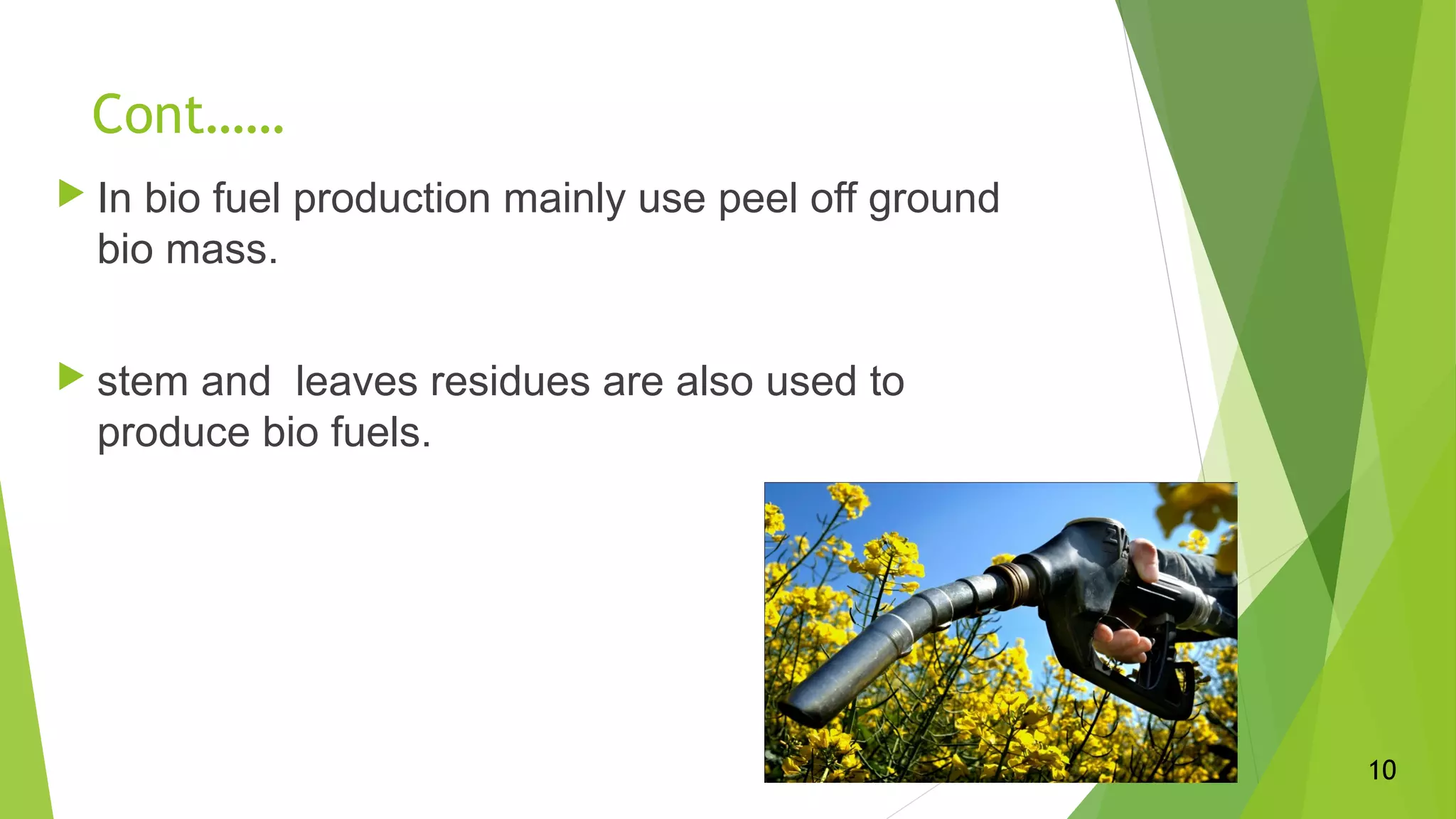 Cont……

In bio fuel production mainly use peel off ground bio mass.

stem and  leaves residues are also used to produce bio fuels.

10